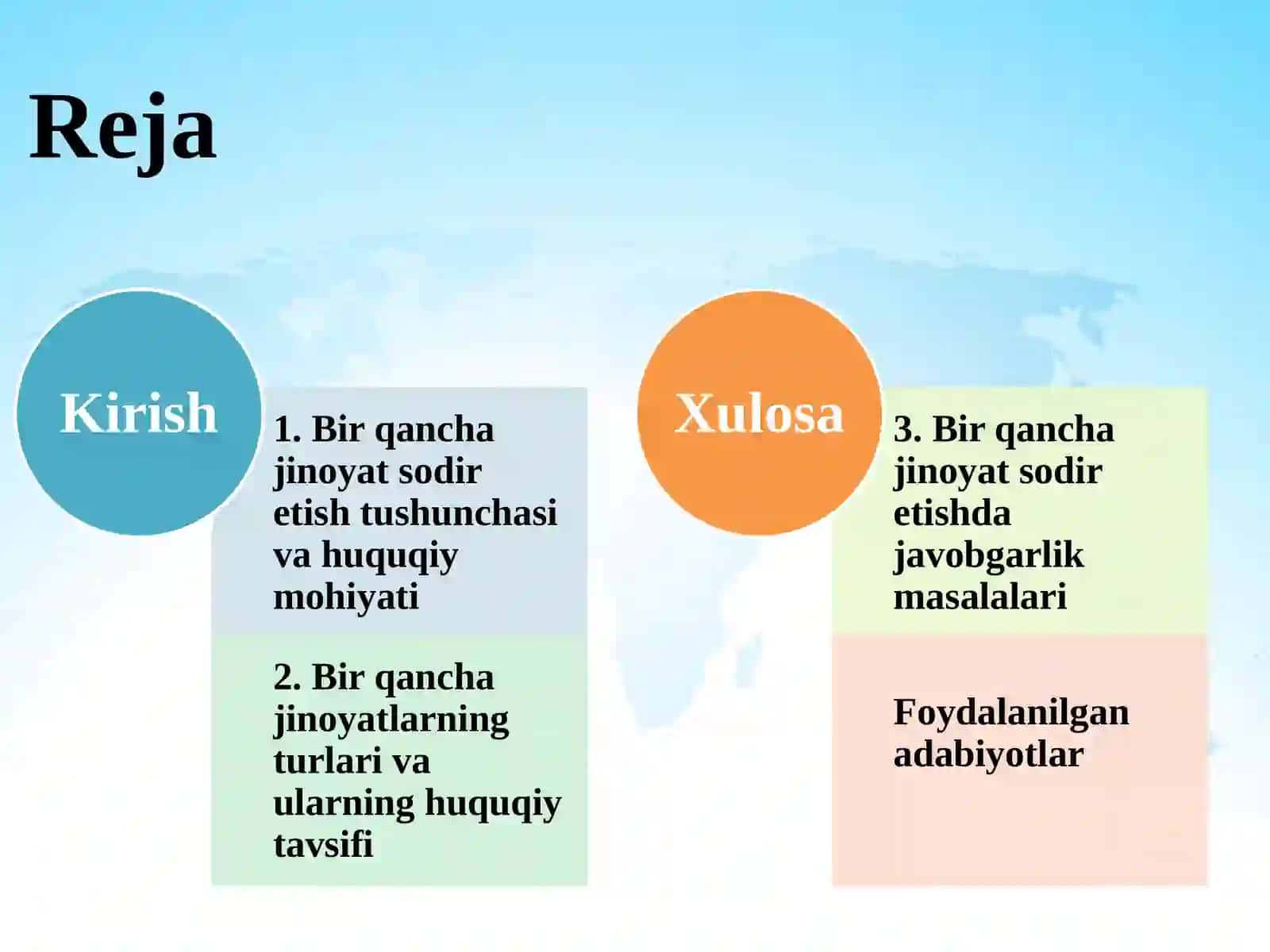 Reja

Kirish

1. Bir qancha jinoyat sodir etish tushunchasi va huquqiy mohiyati

2. Bir qancha jinoyatlarning turlari va ularning huquqiy tavsifi

Xulosa

3. Bir qancha jinoyat sodir etishda javobgarlik masalalari

Foydalanilgan adabiyotlar